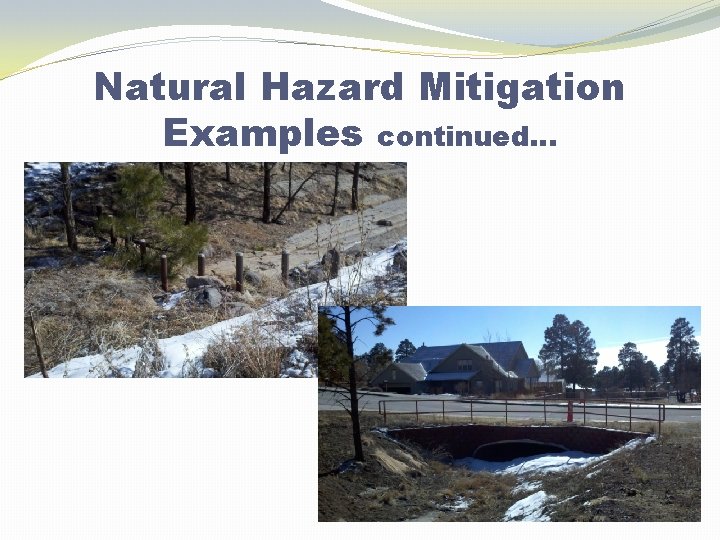 Natural Hazard Mitigation Examples continued...